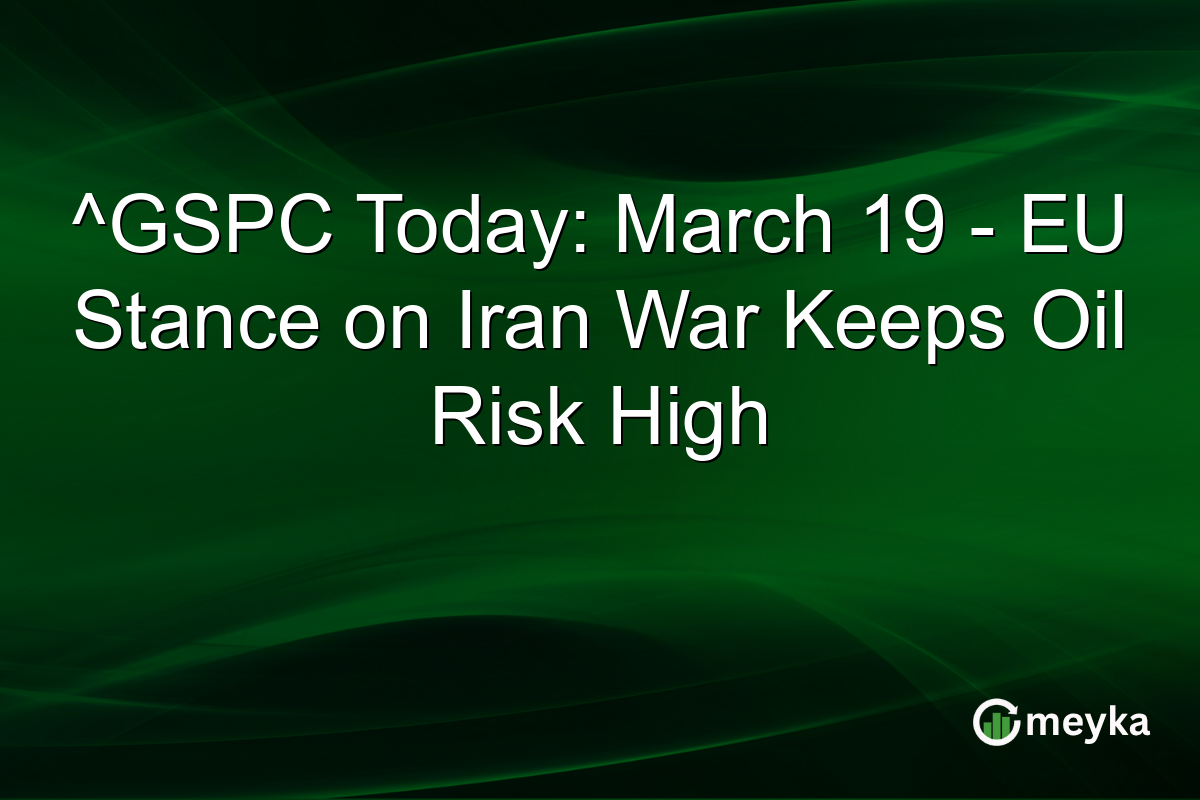 ^GSPC Today: March 19 - EU Stance on Iran War Keeps Oil Risk High

meyka